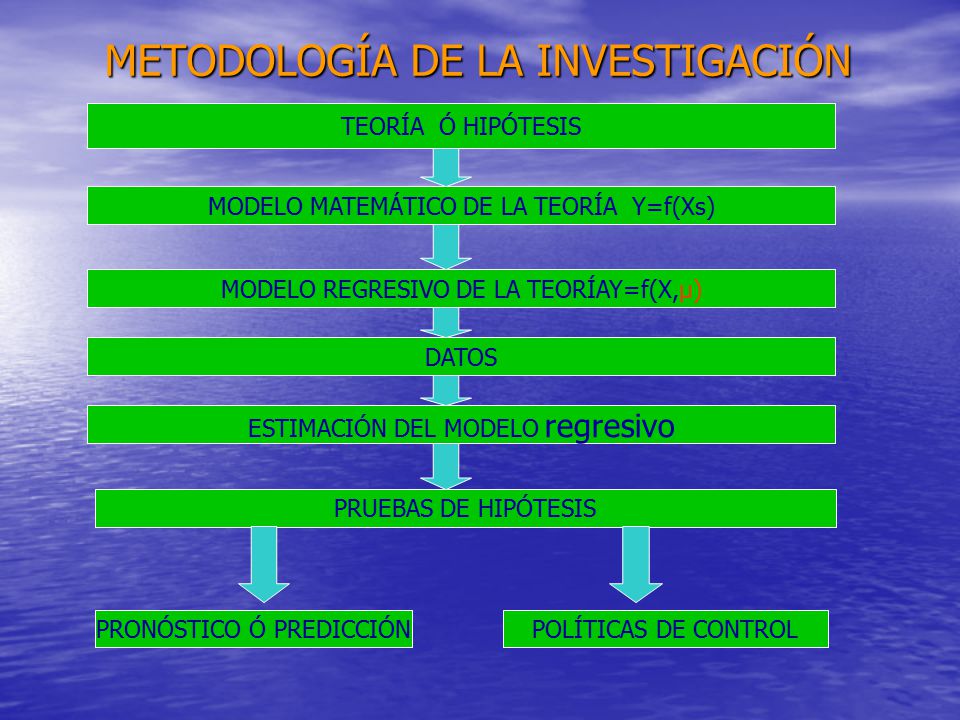 METODOLOGÍA DE LA INVESTIGACIÓN

TEORÍA Ó HIPÓTESIS

MODELO MATEMÁTICO DE LA TEORÍA Y=f(Xs)

MODELO REGRESIVO DE LA TEORÍAY=f(X,µ)

DATOS

ESTIMACIÓN DEL MODELO regresivo

PRUEBAS DE HIPÓTESIS

PRONÓSTICO Ó PREDICCIÓN

POLÍTICAS DE CONTROL